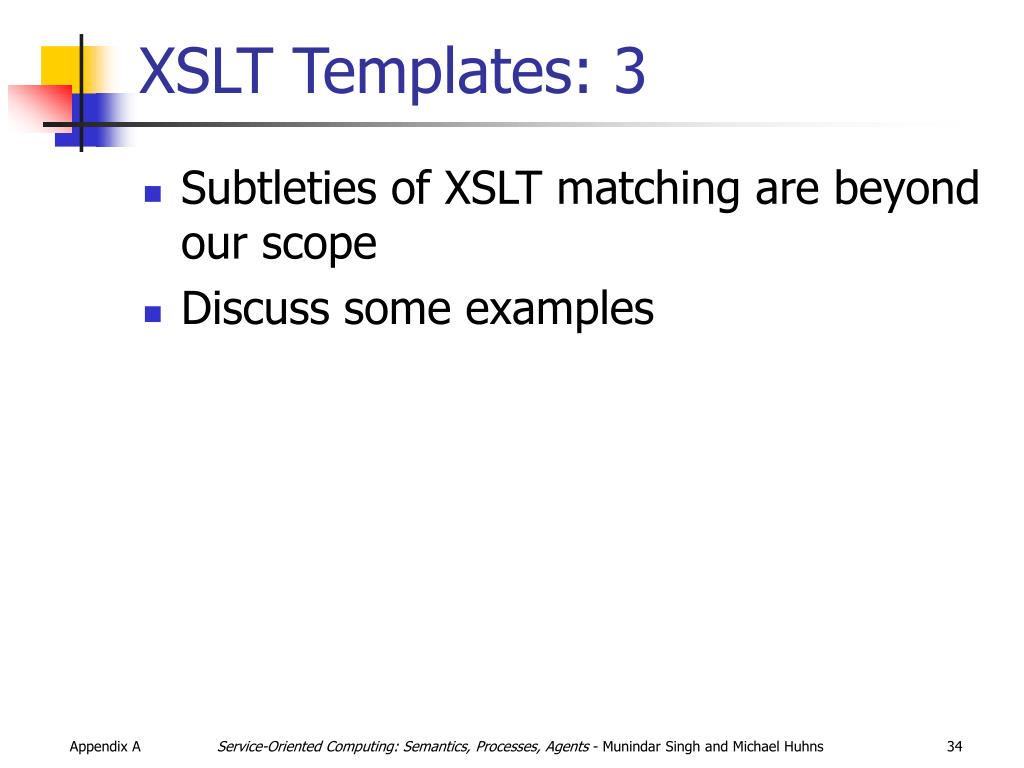 XSLT Templates: 3

- Subtleties of XSLT matching are beyond our scope
- Discuss some examples

Appendix A

Service-Oriented Computing: Semantics, Processes, Agents - Munindar Singh and Michael Huhns

34